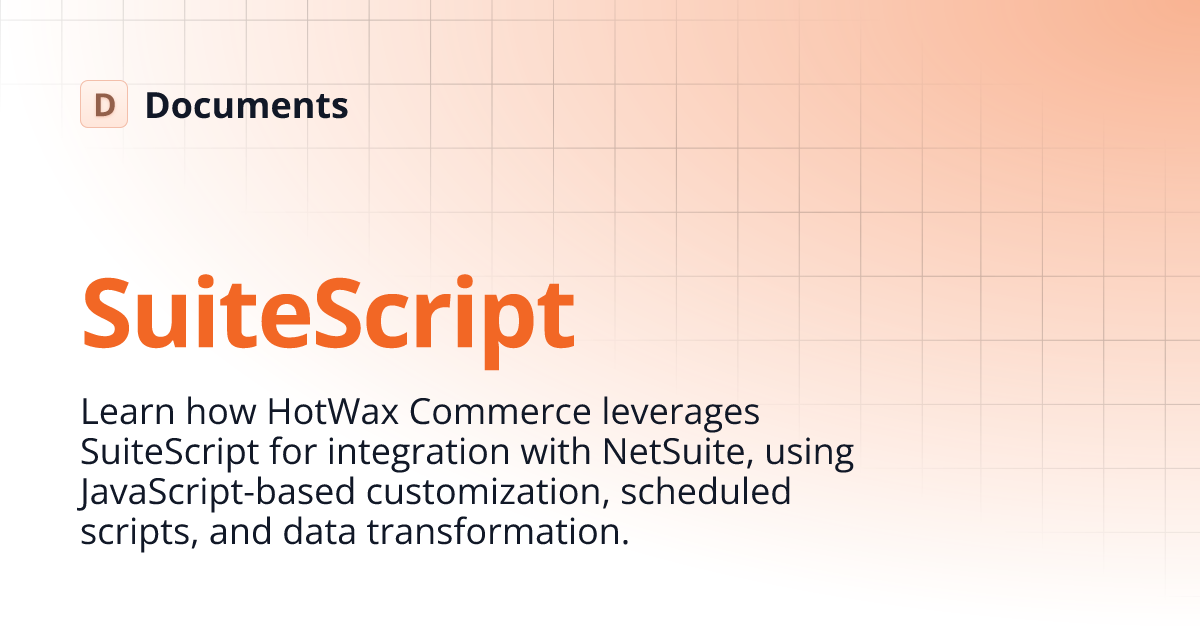 D Documents

SuiteScript

Learn how HotWax Commerce leverages SuiteScript for integration with NetSuite, using JavaScript-based customization, scheduled scripts, and data transformation.